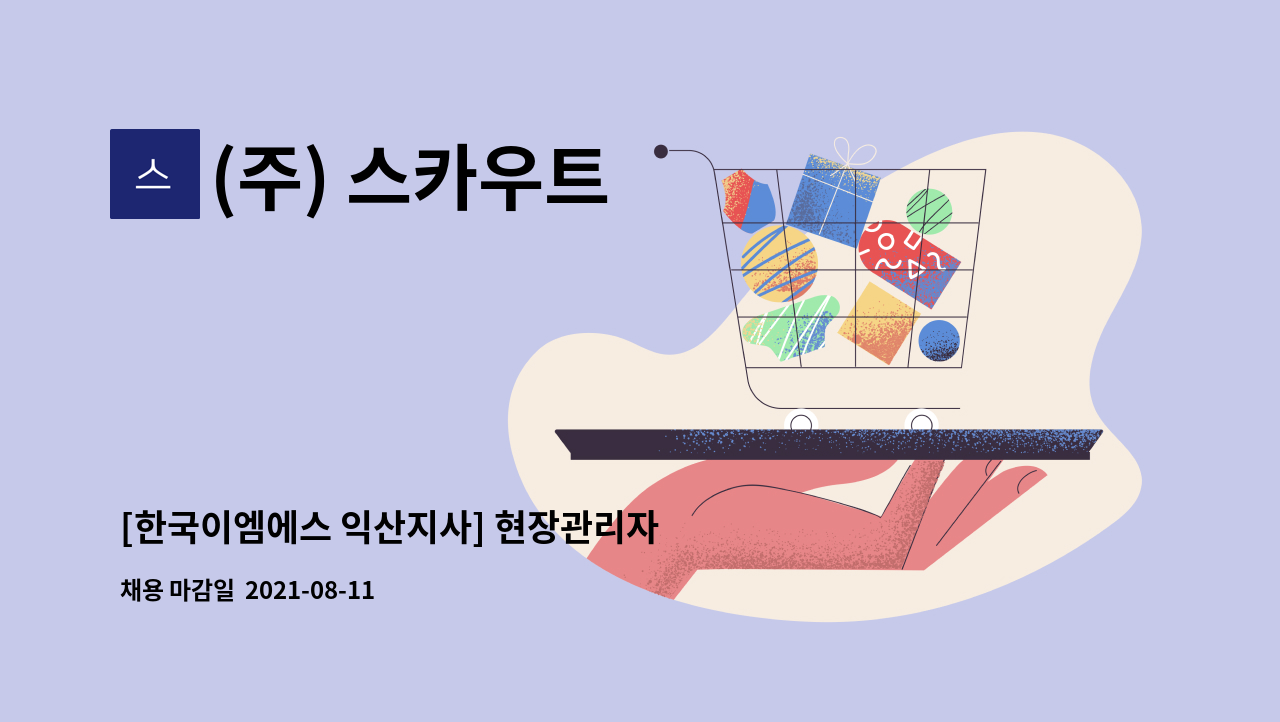 스

(주) 스카우트

[한국이엠에스 익산지사] 현장관리자

채용 마감일 2021-08-11